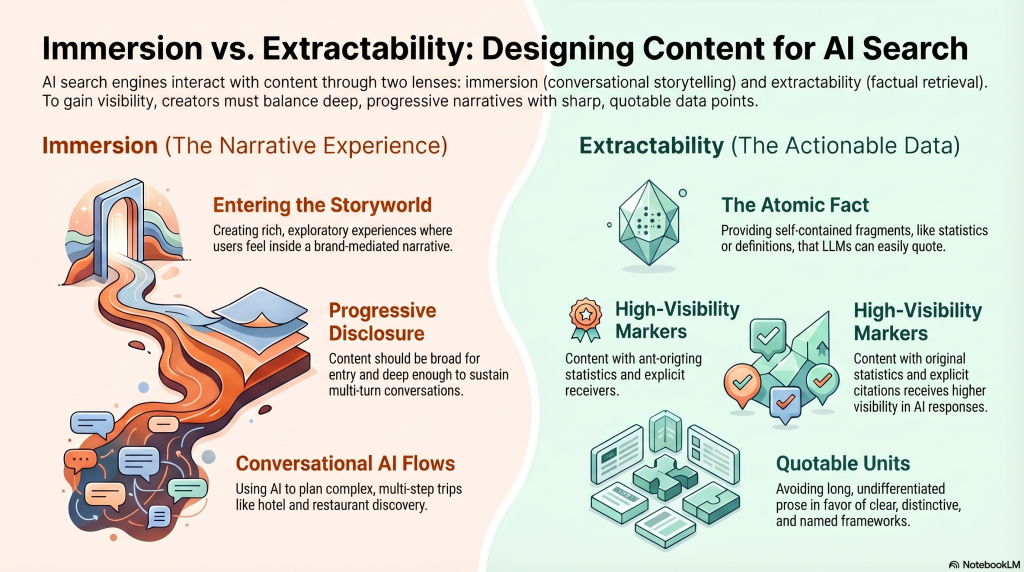 Immersion vs. Extractability: Designing Content for AI Search

AI search engines interact with content through two lenses: immersion (conversational storytelling) and extractability (factual retrieval). To gain visibility, creators must balance deep, progressive narratives with sharp, quotable data points.

Immersion (The Narrative Experience)

Entering the Storyworld

Creating rich, exploratory experiences where users feel inside a brand-mediated narrative.

Progressive Disclosure

Content should be broad for entry and deep enough to sustain multi-turn conversations.

Conversational AI Flows

Using AI to plan complex, multi-step trips like hotel and restaurant discovery.

Extractability (The Actionable Data)

The Atomic Fact

Providing self-contained fragments, like statistics or definitions, that LLMs can easily quote.

High-Visibility Markers

Content with ant-origting statistics and explicit receivers.

High-Visibility Markers

Content with original statistics and explicit citations receives higher visibility in AI responses.

Quotable Units

Avoiding long, undifferentiated prose in favor of clear, distinctive, and named frameworks.

NotebookLM